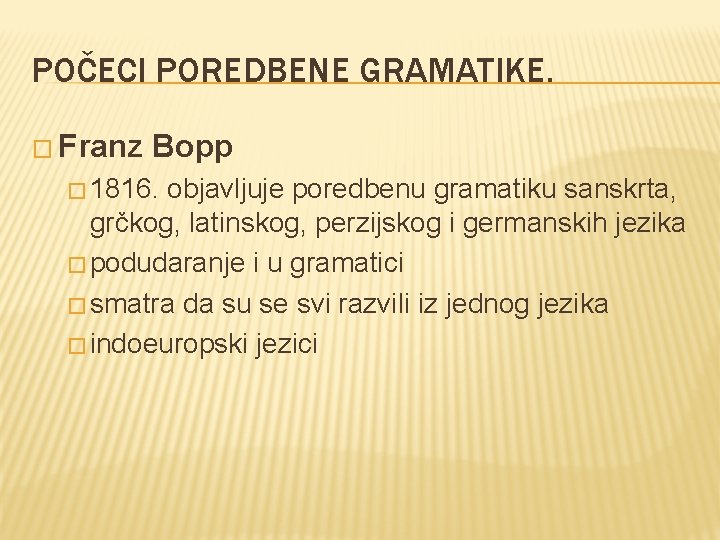 POČECI POREDBENE GRAMATIKE.

Franz Bopp

1816. objavljuje poredbenu gramatiku sanskrta, grčkog, latinskog, perzijskog i germanskih jezika

podudaranje i u gramatici

smatra da su se svi razvili iz jednog jezika

indoeuropski jezici